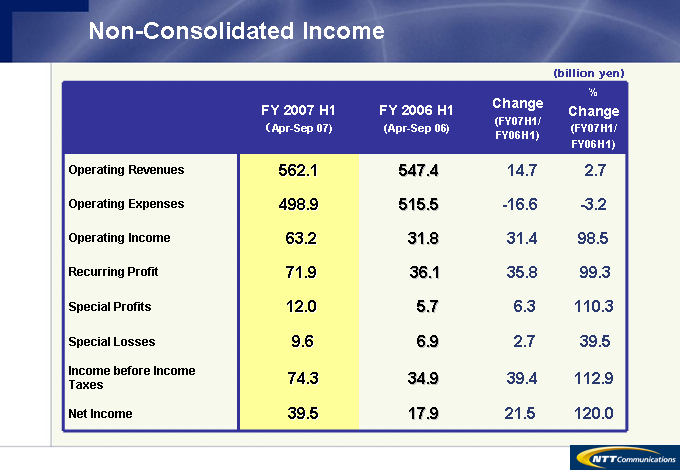 Non-Consolidated Income

(billion yen)

| | FY 2007 H1 (Apr-Sep 07) | FY 2006 H1 (Apr-Sep 06) | Change (FY07H1/ FY06H1) | % Change (FY07H1/ FY06H1) |
|---|---|---|---|---|
| Operating Revenues | 562.1 | 547.4 | 14.7 | 2.7 |
| Operating Expenses | 498.9 | 515.5 | -16.6 | -3.2 |
| Operating Income | 63.2 | 31.8 | 31.4 | 98.5 |
| Recurring Profit | 71.9 | 36.1 | 35.8 | 99.3 |
| Special Profits | 12.0 | 5.7 | 6.3 | 110.3 |
| Special Losses | 9.6 | 6.9 | 2.7 | 39.5 |
| Income before Income Taxes | 74.3 | 34.9 | 39.4 | 112.9 |
| Net Income | 39.5 | 17.9 | 21.5 | 120.0 |

NTT Communications